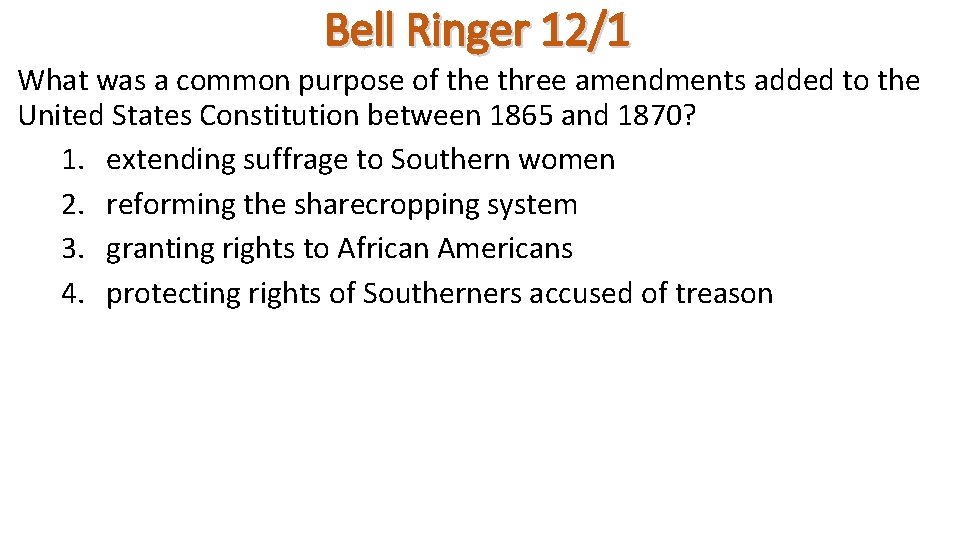 Bell Ringer 12/1

What was a common purpose of the three amendments added to the United States Constitution between 1865 and 1870?

1. extending suffrage to Southern women
2. reforming the sharecropping system
3. granting rights to African Americans
4. protecting rights of Southerners accused of treason